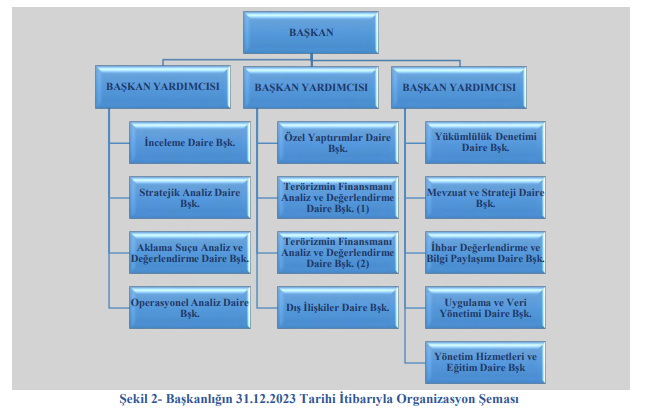 BAŞKAN

BAŞKAN YARDIMCISI

İnceleme Daire Bşk.

Stratejik Analiz Daire Bşk.

Aklama Suçu Analiz ve Değerlendirme Daire Bşk.

Operasyonel Analiz Daire Bşk.

BAŞKAN YARDIMCISI

Özel Yaptırımlar Daire Bşk.

Terörizmin Finansmanı Analiz ve Değerlendirme Daire Bşk. (1)

Terörizmin Finansmanı Analiz ve Değerlendirme Daire Bşk. (2)

Dış İlişkiler Daire Bşk.

BAŞKAN YARDIMCISI

Yükümlülük Denetimi Daire Bşk.

Mevzuat ve Strateji Daire Bşk.

İhbar Değerlendirme ve Bilgi Paylaşımı Daire Bşk.

Uygulama ve Veri Yönetimi Daire Bşk.

Yönetim Hizmetleri ve Eğitim Daire Bşk

Şekil 2- Başkanlığın 31.12.2023 Tarihi İtibarıyla Organizasyon Şeması